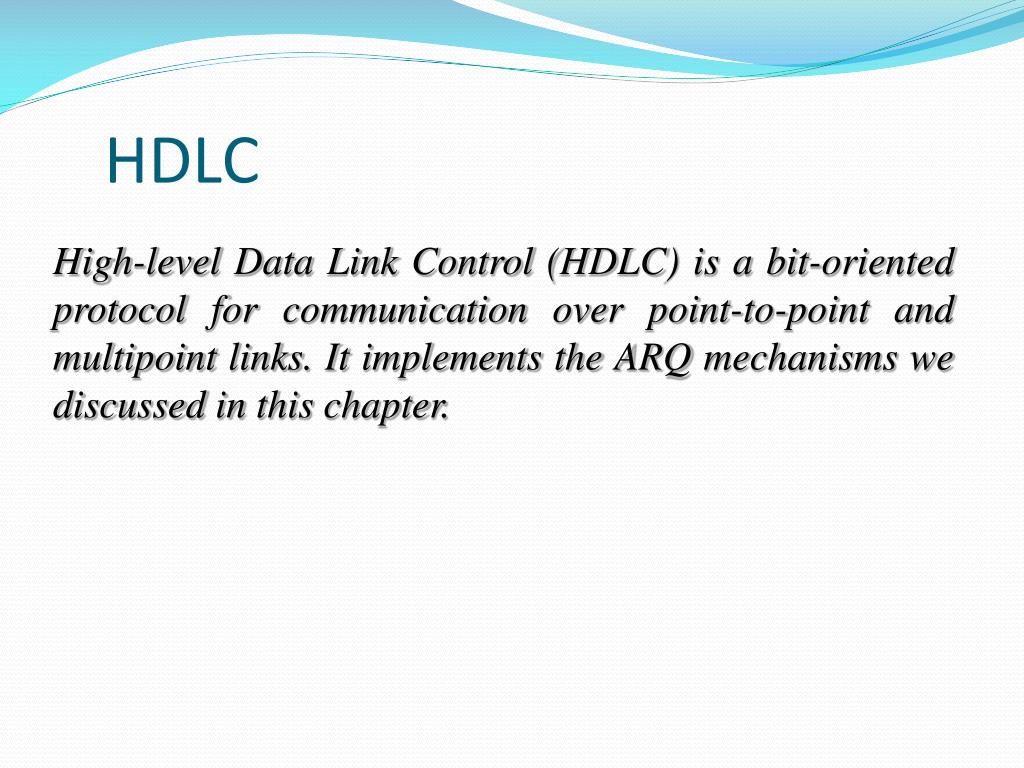 HDLC

High-level Data Link Control (HDLC) is a bit-oriented protocol for communication over point-to-point and multipoint links. It implements the ARQ mechanisms we discussed in this chapter.